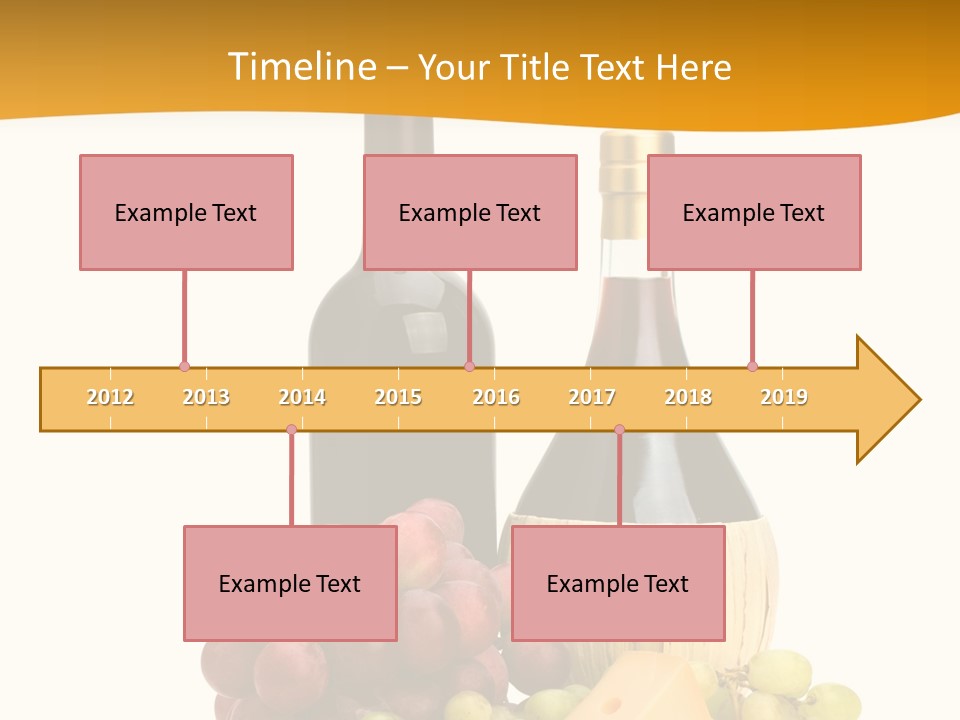 Timeline – Your Title Text Here

Example Text

Example Text

Example Text

2012 2013 2014 2015 2016 2017 2018 2019

Example Text

Example Text